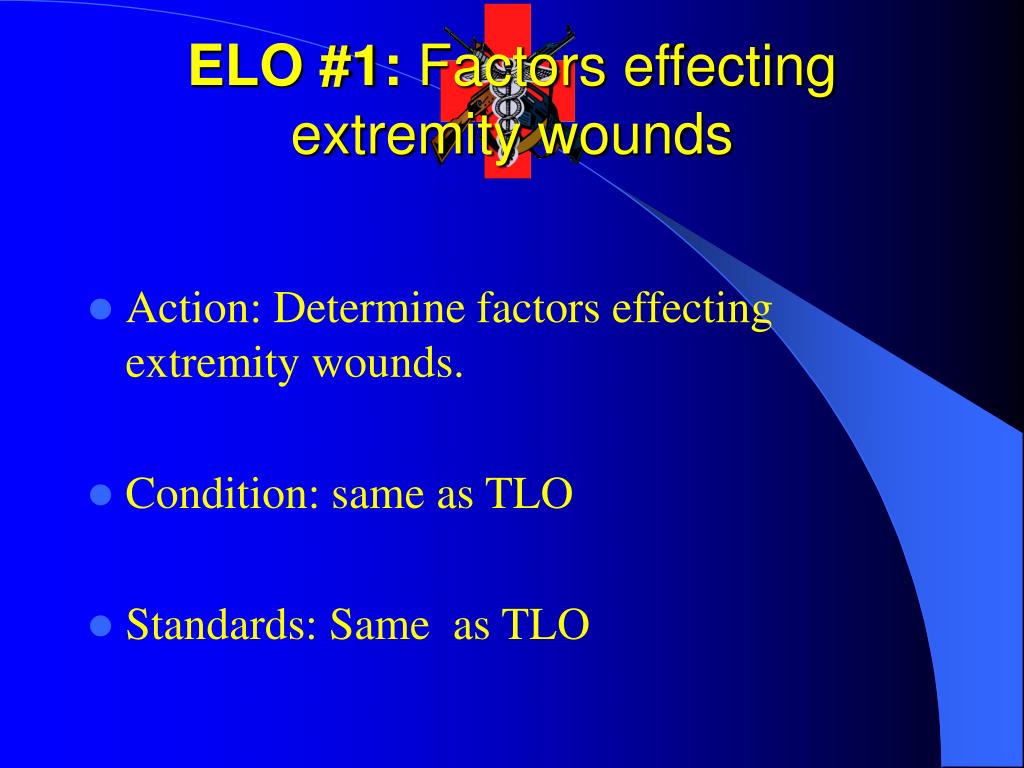 ELO #1: Factors effecting extremity wounds

- Action: Determine factors effecting extremity wounds.
- Condition: same as TLO
- Standards: Same  as TLO